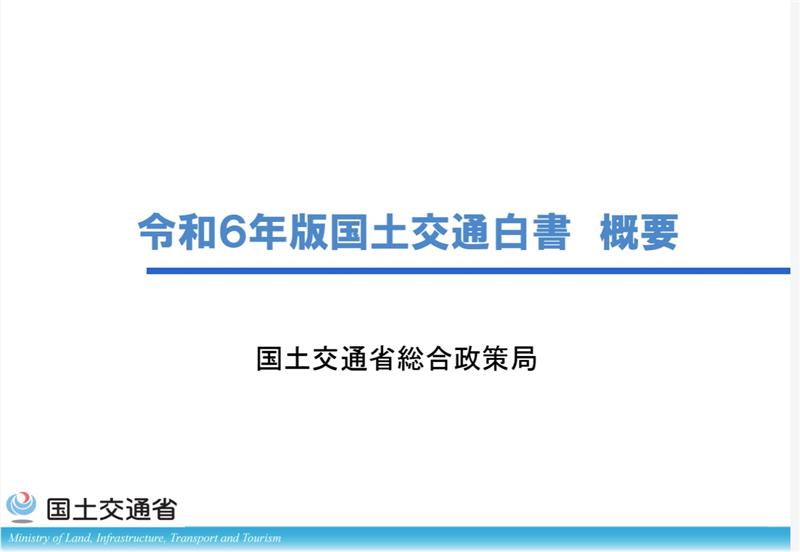 令和6年版国土交通白書　概要

国土交通省総合政策局

国土交通省

Ministry of Land, Infrastructure, Transport and Tourism